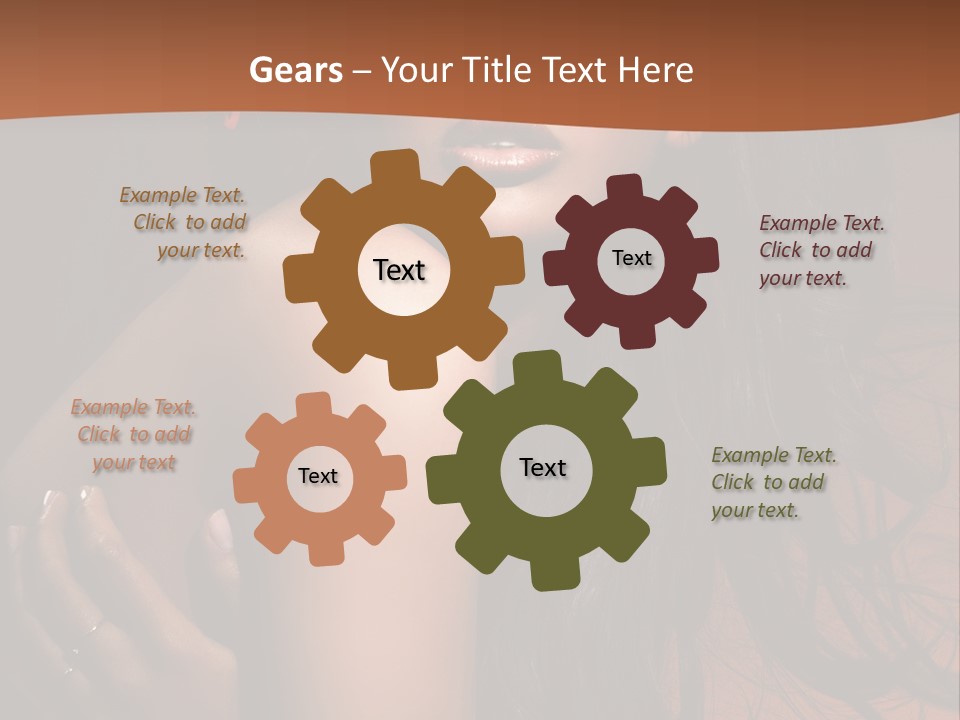 Gears – Your Title Text Here

Example Text. Click to add your text.

Text

Text

Example Text. Click to add your text.

Example Text. Click to add your text

Text

Text

Example Text. Click to add your text.